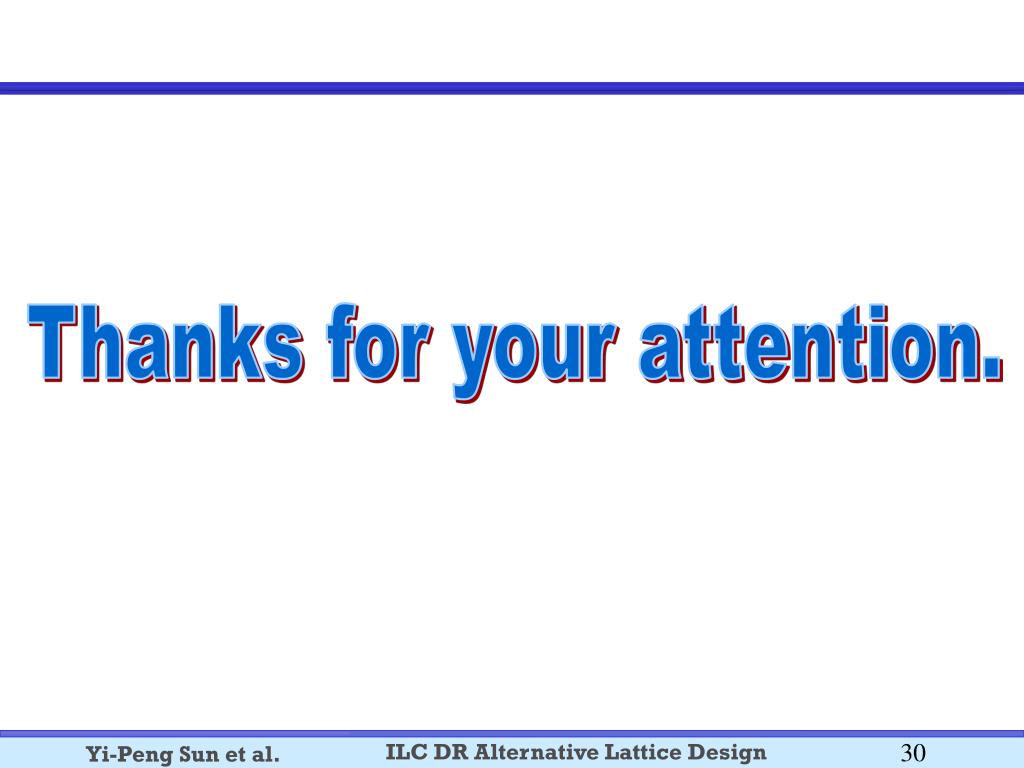 Thanks for your attention.

Yi-Peng Sun et al.

ILC DR Alternative Lattice Design

30